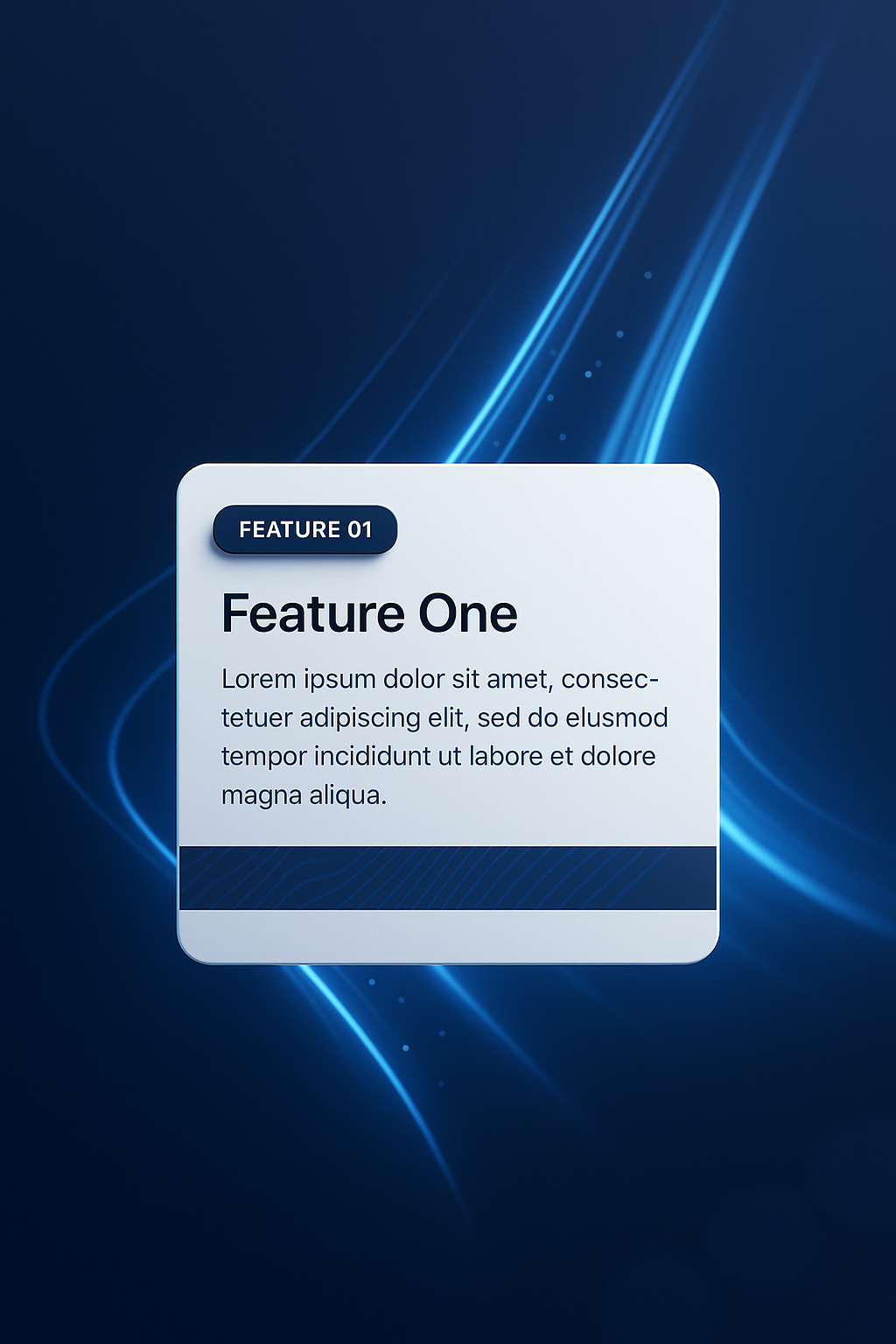 FEATURE 01

Feature One

Lorem ipsum dolor sit amet, consectetuer adipiscing elit, sed do elusmod tempor incididunt ut labore et dolore magna aliqua.